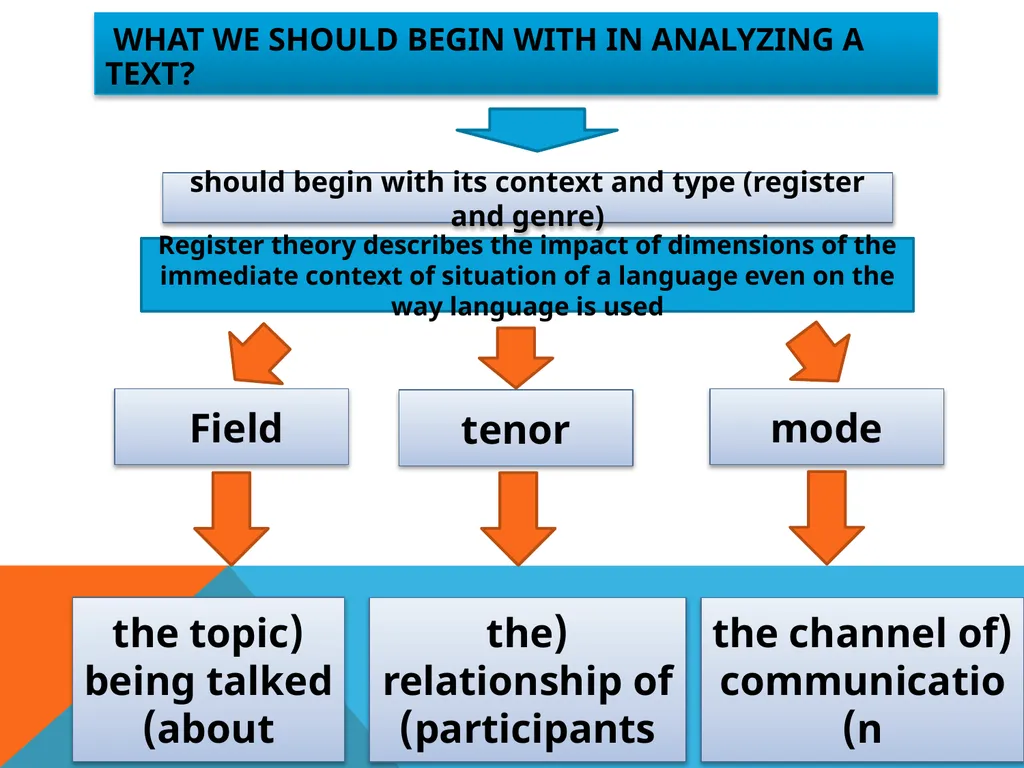 WHAT WE SHOULD BEGIN WITH IN ANALYZING A TEXT?

should begin with its context and type (register and genre)

Register theory describes the impact of dimensions of the immediate context of situation of a language even on the way language is used

Field

tenor

mode

the topic)
being talked
(about

the)
relationship of
(participants

the channel of)
communicatio
(n